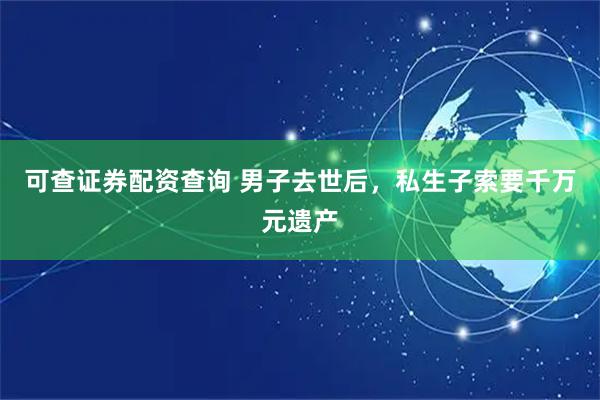 可查证券配资查询 男子去世后，私生子索要千万元遗产